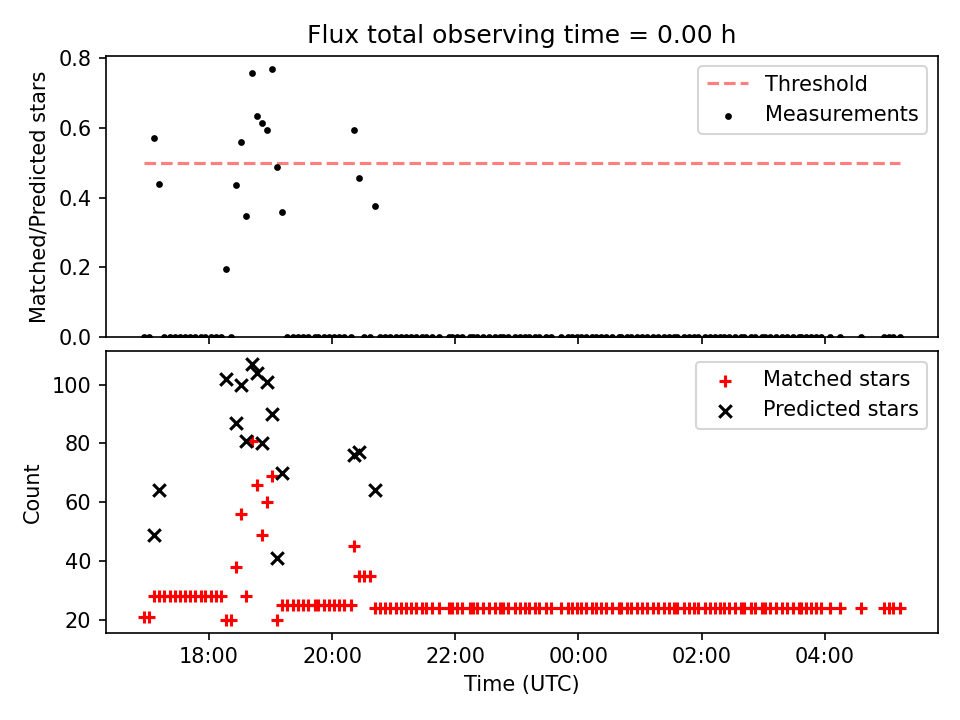 Flux total observing time = 0.00 h

Matched/Predicted stars

0.8
0.6
0.4
0.2
0.0

Threshold
Measurements

Count

100
80
60
40
20

Matched stars
Predicted stars

18:00
20:00
22:00
00:00
02:00
04:00

Time (UTC)